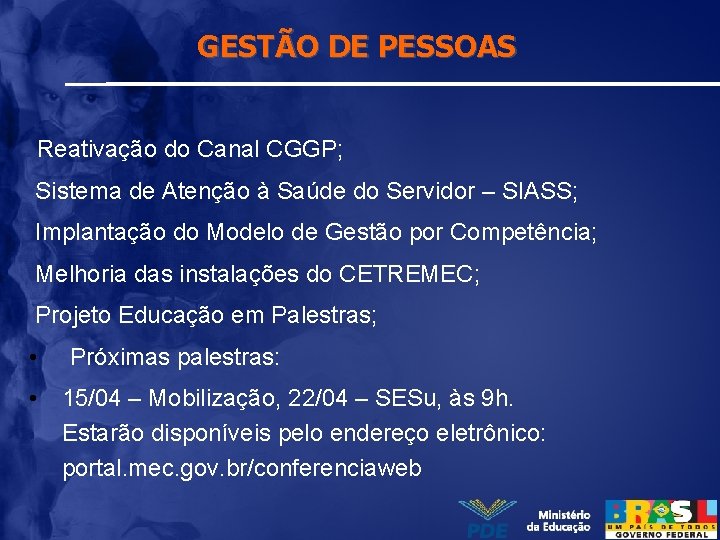 GESTÃO DE PESSOAS

Reativação do Canal CGGP;

Sistema de Atenção à Saúde do Servidor – SIASS;

Implantação do Modelo de Gestão por Competência;

Melhoria das instalações do CETREMEC;

Projeto Educação em Palestras;

• Próximas palestras:

• 15/04 – Mobilização, 22/04 – SESu, às 9h.
Estarão disponíveis pelo endereço eletrônico:
portal.mec.gov.br/conferenciaweb

PDE

Ministério da Educação

BRASIL
UM PAÍS DE TODOS
GOVERNO FEDERAL